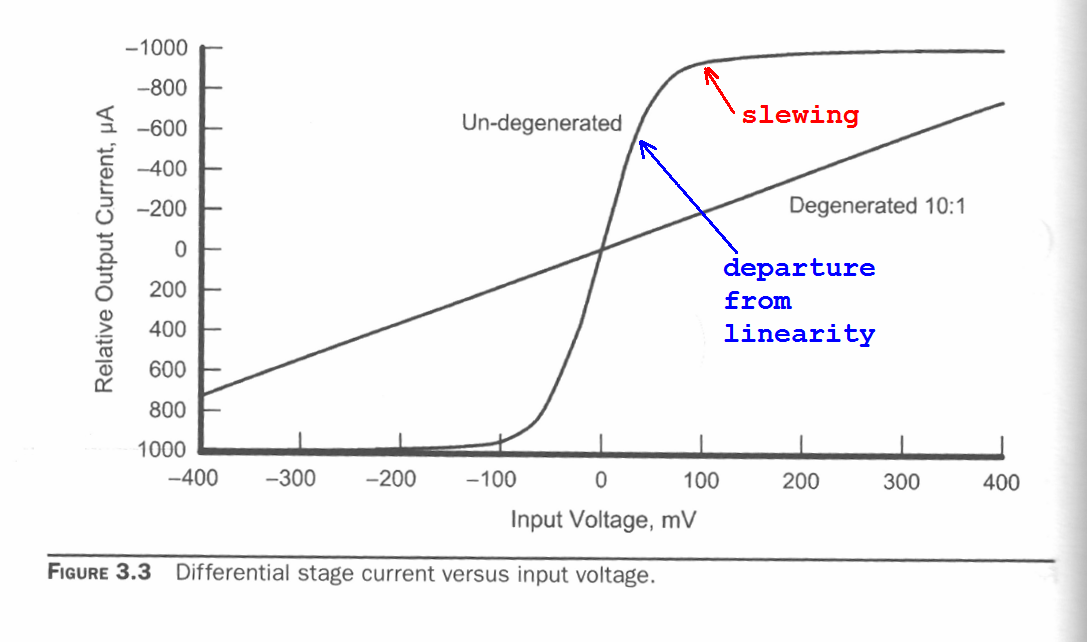 Relative Output Current, µA

−1000
−800
−600
−400
−200
0
200
400
600
800
1000

Un-degenerated

slewing

Degenerated 10:1

departure from linearity

−400 −300 −200 −100 0 100 200 300 400

Input Voltage, mV

FIGURE 3.3 Differential stage current versus input voltage.